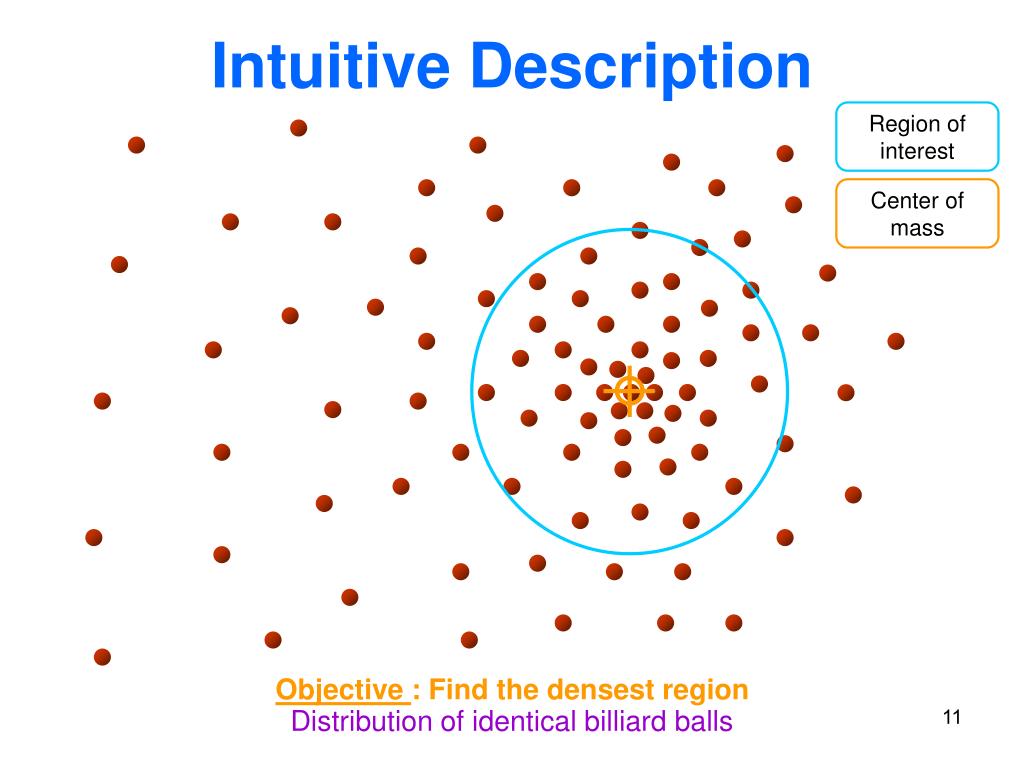 Intuitive Description

Region of interest

Center of mass

Objective : Find the densest region
Distribution of identical billiard balls

11